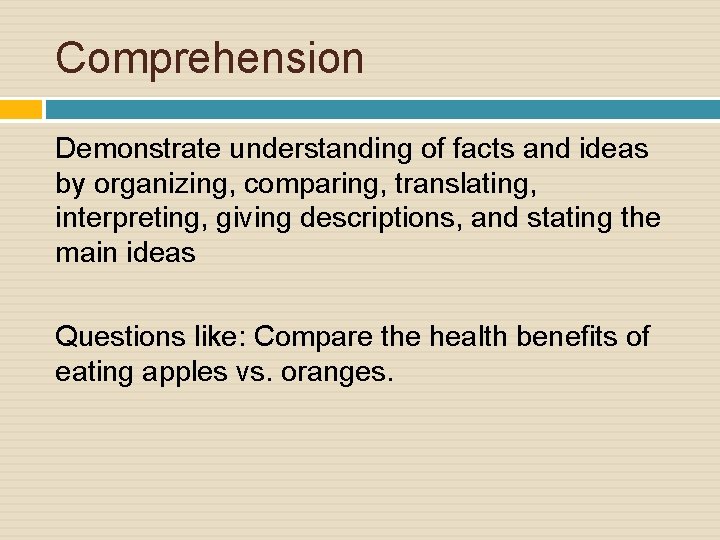 Comprehension

Demonstrate understanding of facts and ideas by organizing, comparing, translating, interpreting, giving descriptions, and stating the main ideas

Questions like: Compare the health benefits of eating apples vs. oranges.